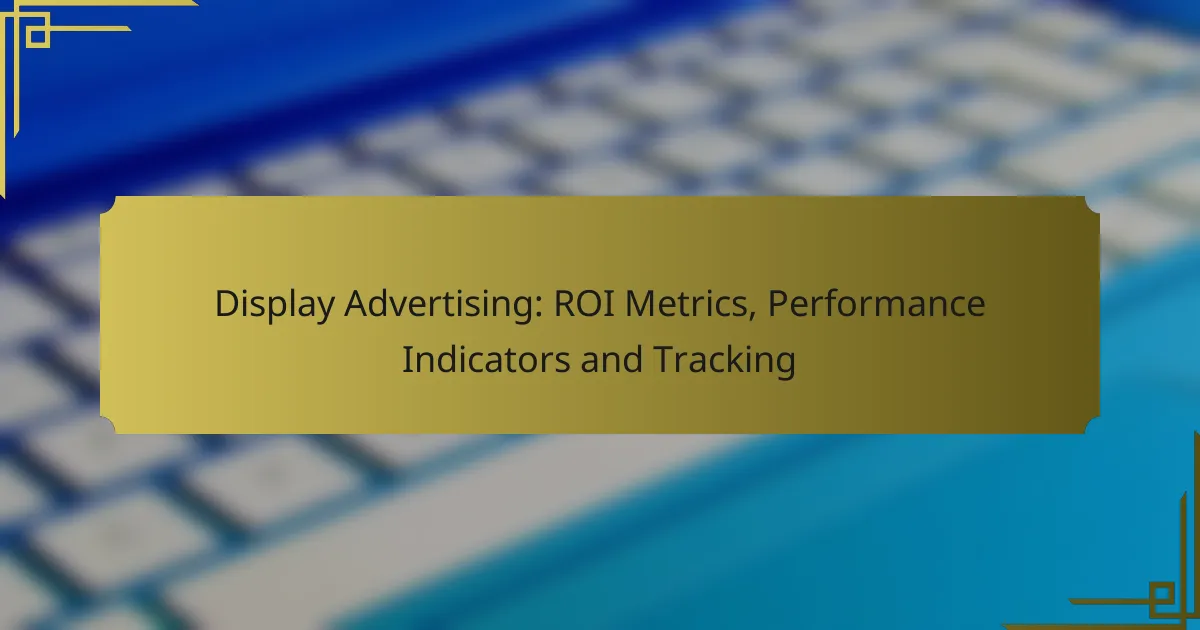 Display Advertising: ROI Metrics, Performance Indicators and Tracking